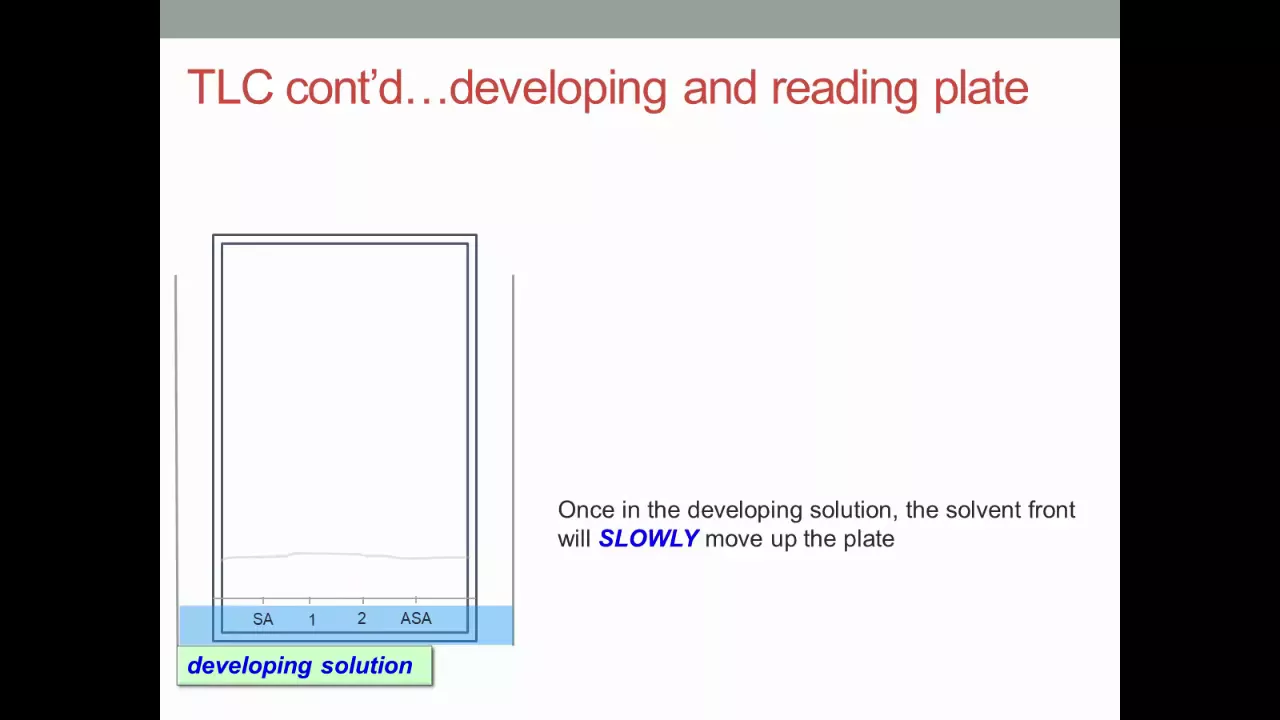 TLC cont'd…developing and reading plate

SA 1 2 ASA

developing solution

Once in the developing solution, the solvent front will SLOWLY move up the plate